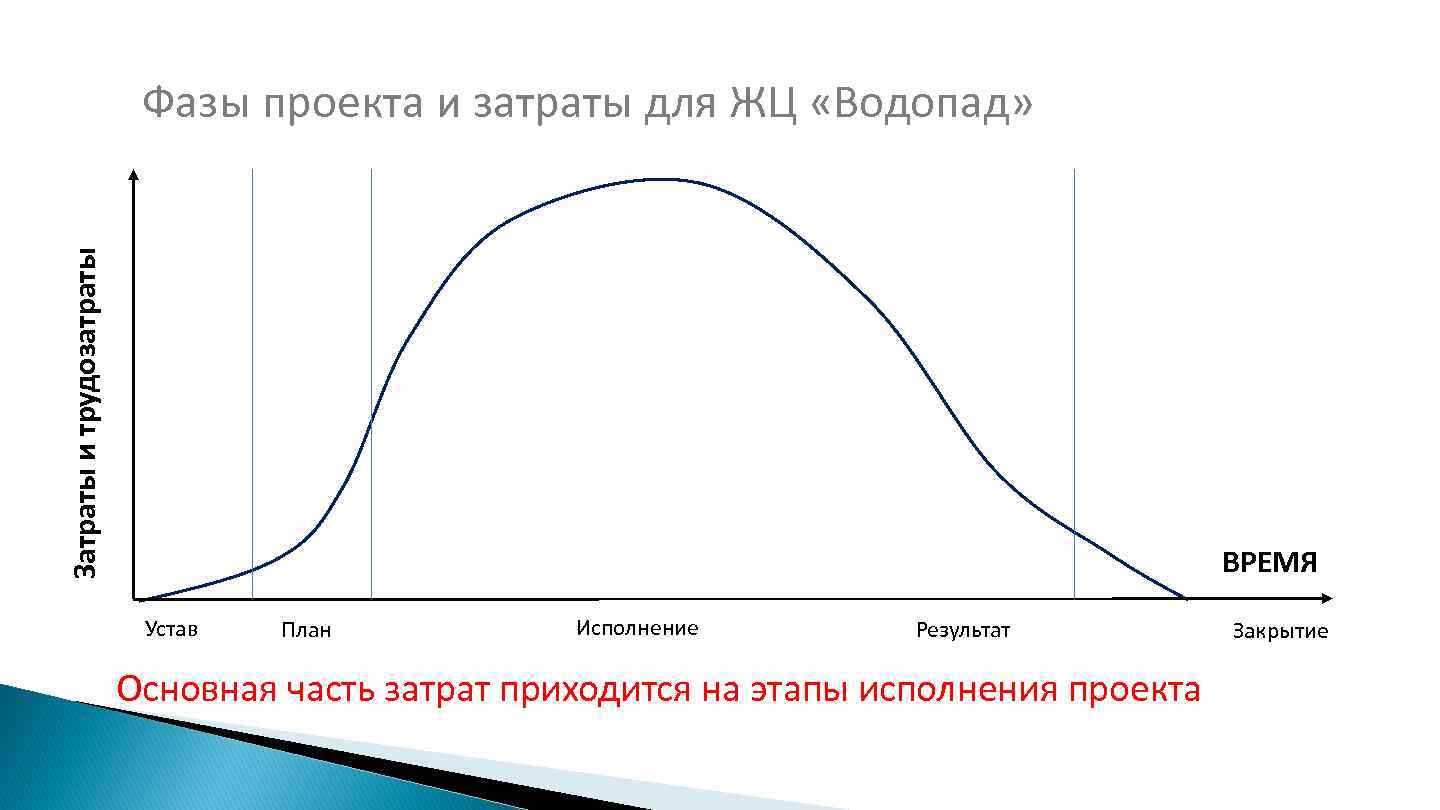 Фазы проекта и затраты для ЖЦ «Водопад»

Затраты и трудозатраты

ВРЕМЯ

Устав

План

Исполнение

Результат

Закрытие

Основная часть затрат приходится на этапы исполнения проекта